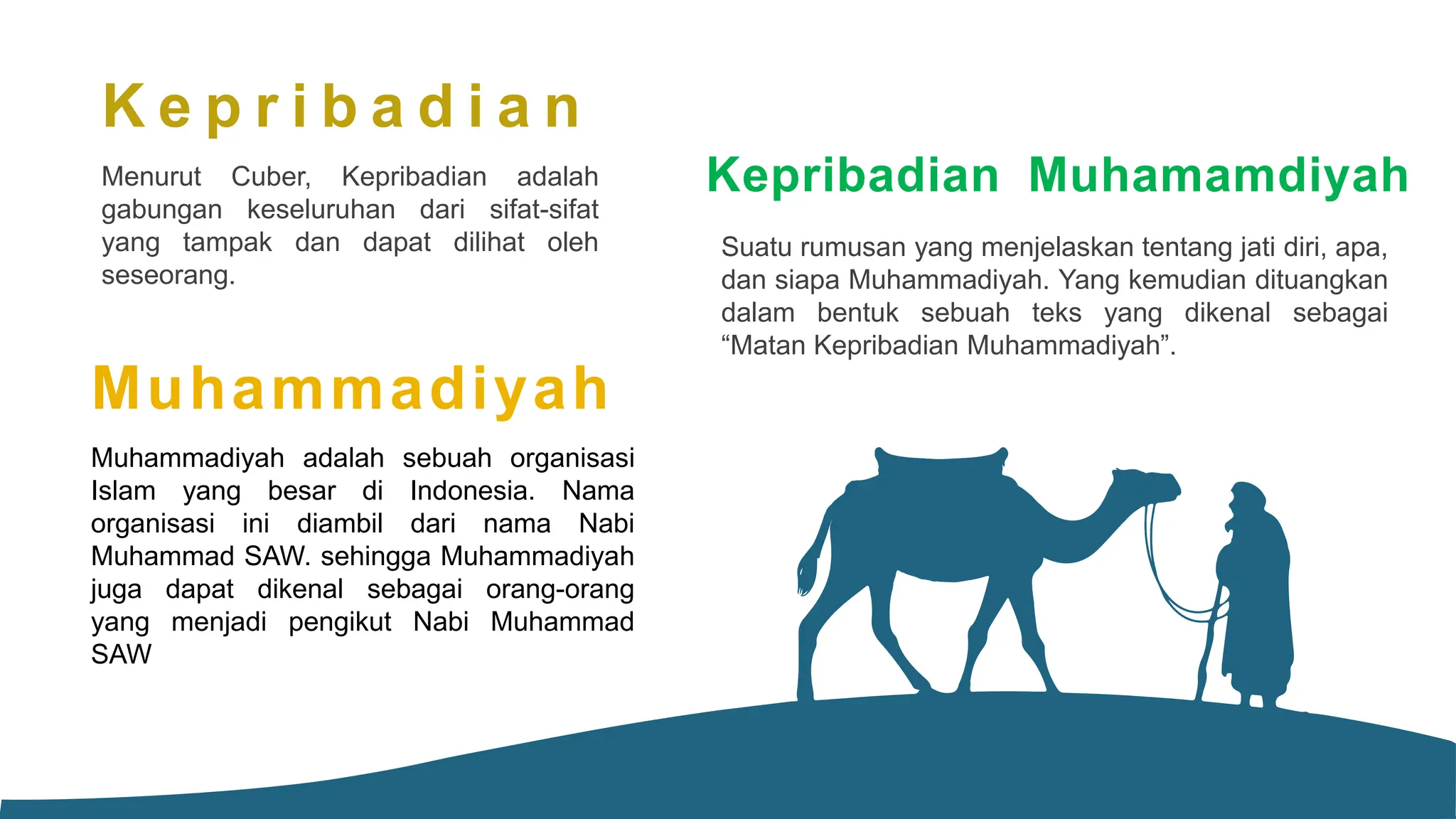 Kepribadian

Menurut Cuber, Kepribadian adalah gabungan keseluruhan dari sifat-sifat yang tampak dan dapat dilihat oleh seseorang.

Muhammadiyah

Muhammadiyah adalah sebuah organisasi Islam yang besar di Indonesia. Nama organisasi ini diambil dari nama Nabi Muhammad SAW. sehingga Muhammadiyah juga dapat dikenal sebagai orang-orang yang menjadi pengikut Nabi Muhammad SAW

Kepribadian Muhamamdiyah

Suatu rumusan yang menjelaskan tentang jati diri, apa, dan siapa Muhammadiyah. Yang kemudian dituangkan dalam bentuk sebuah teks yang dikenal sebagai “Matan Kepribadian Muhammadiyah”.